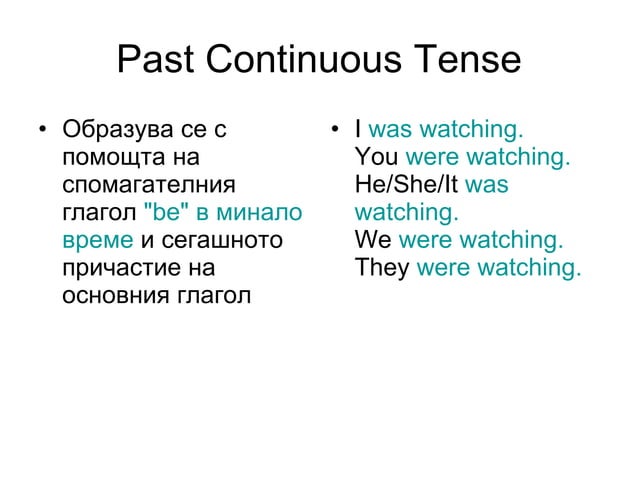 Past Continuous Tense

• Образува се с помощта на спомагателния глагол "be" в минало време и сегашното причастие на основния глагол

• I was watching.
You were watching.
He/She/It was watching.
We were watching.
They were watching.